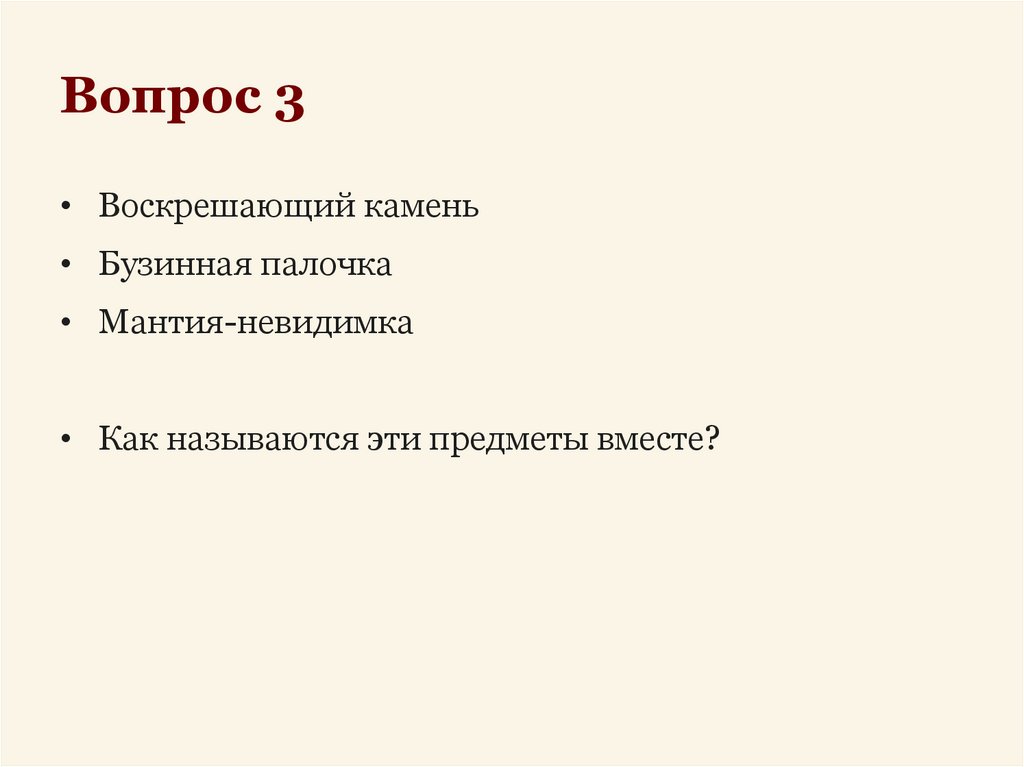 Вопрос 3

• Воскрешающий камень
• Бузинная палочка
• Мантия-невидимка

• Как называются эти предметы вместе?